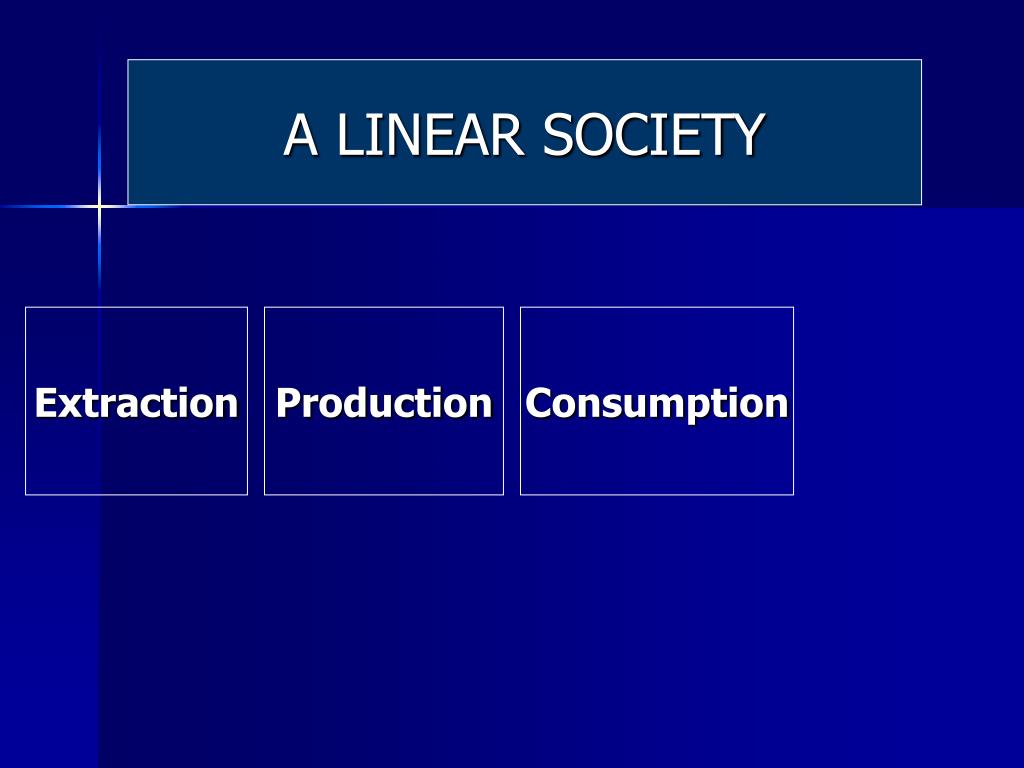 A LINEAR SOCIETY

Extraction

Production

Consumption